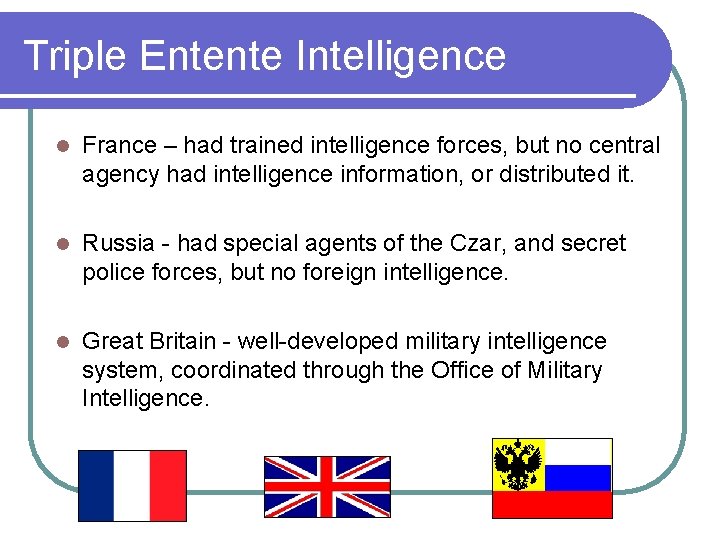 Triple Entente Intelligence

France – had trained intelligence forces, but no central agency had intelligence information, or distributed it.

Russia - had special agents of the Czar, and secret police forces, but no foreign intelligence.

Great Britain - well-developed military intelligence system, coordinated through the Office of Military Intelligence.